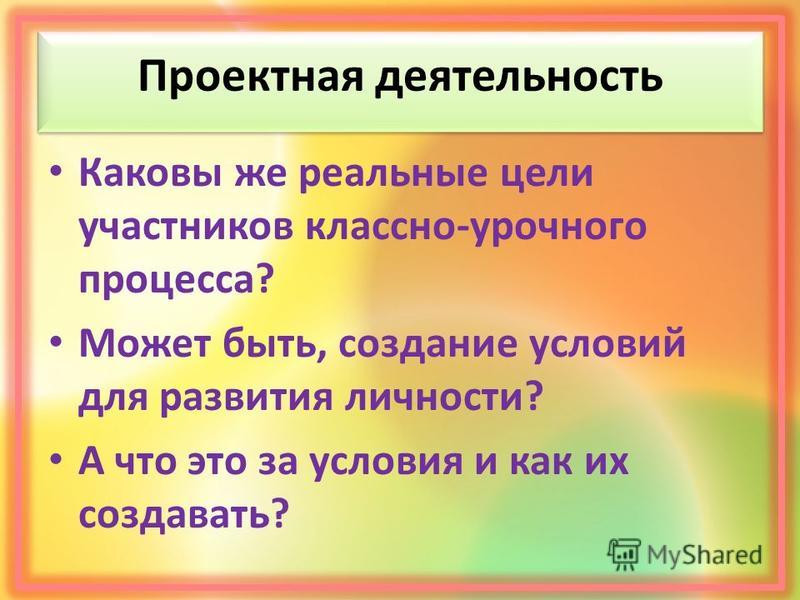 Проектная деятельность

• Каковы же реальные цели участников классно-урочного процесса?

• Может быть, создание условий для развития личности?

• А что это за условия и как их создавать?

MyShared